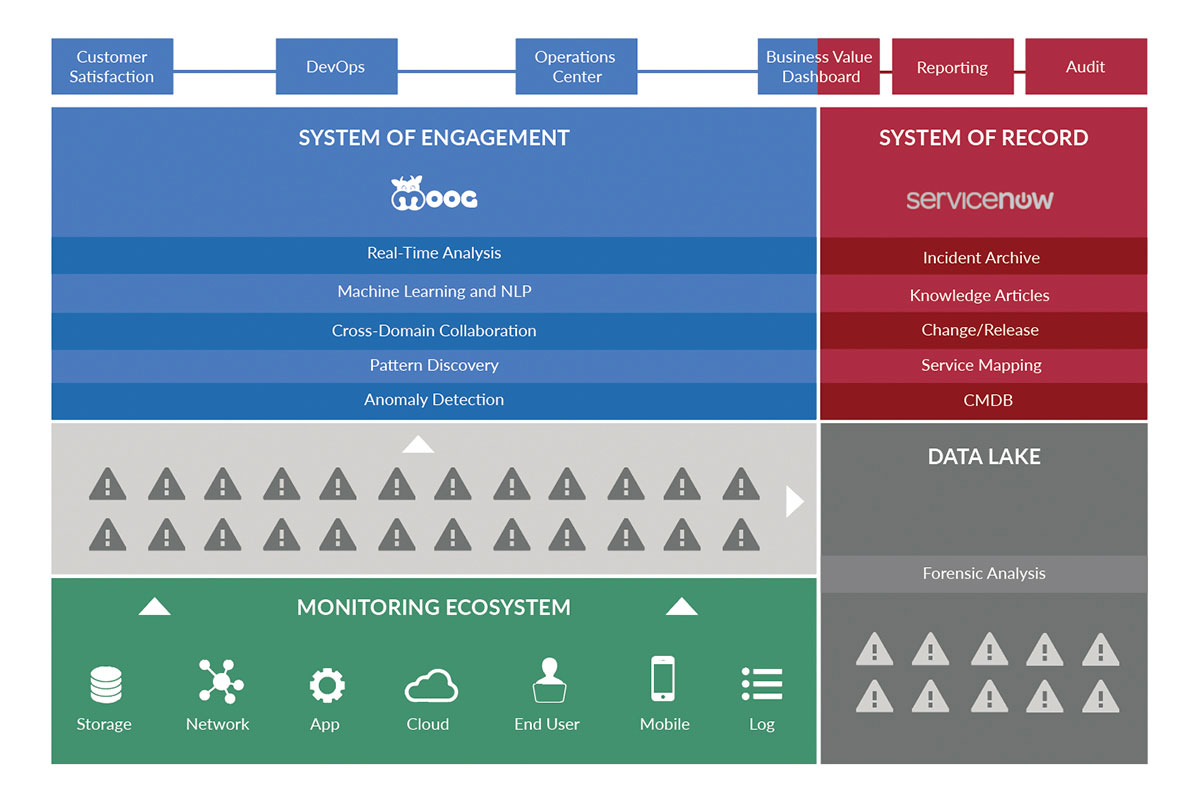 Customer Satisfaction

DevOps

Operations Center

Business Value Dashboard

Reporting

Audit

SYSTEM OF ENGAGEMENT

MOOG

Real-Time Analysis

Machine Learning and NLP

Cross-Domain Collaboration

Pattern Discovery

Anomaly Detection

SYSTEM OF RECORD

servicenow

Incident Archive

Knowledge Articles

Change/Release

Service Mapping

CMDB

DATA LAKE

Forensic Analysis

MONITORING ECOSYSTEM

Storage

Network

App

Cloud

End User

Mobile

Log